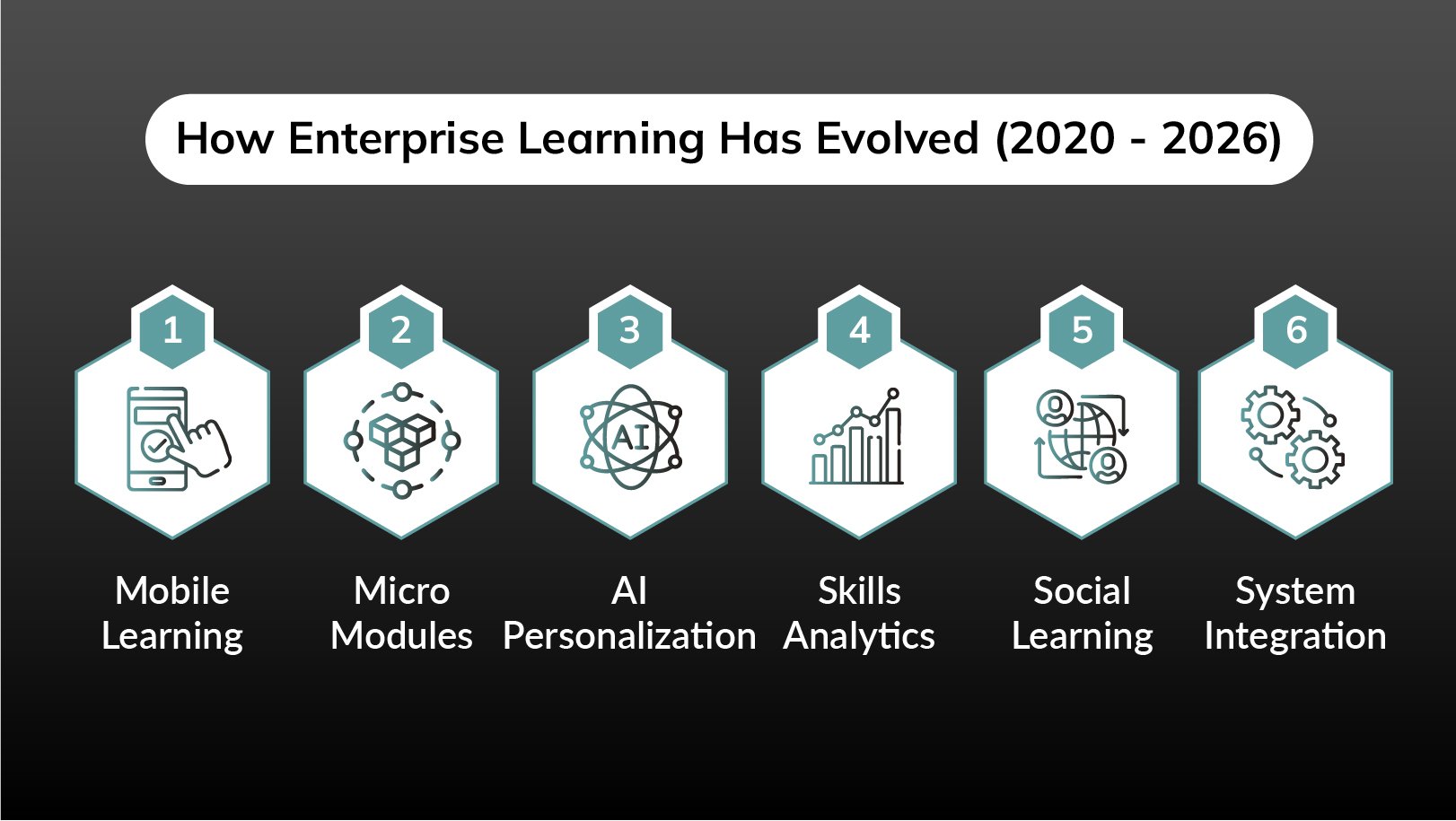 How Enterprise Learning Has Evolved (2020 - 2026)

1
Mobile Learning

2
Micro Modules

3
AI
AI Personalization

4
Skills Analytics

5
Social Learning

6
System Integration